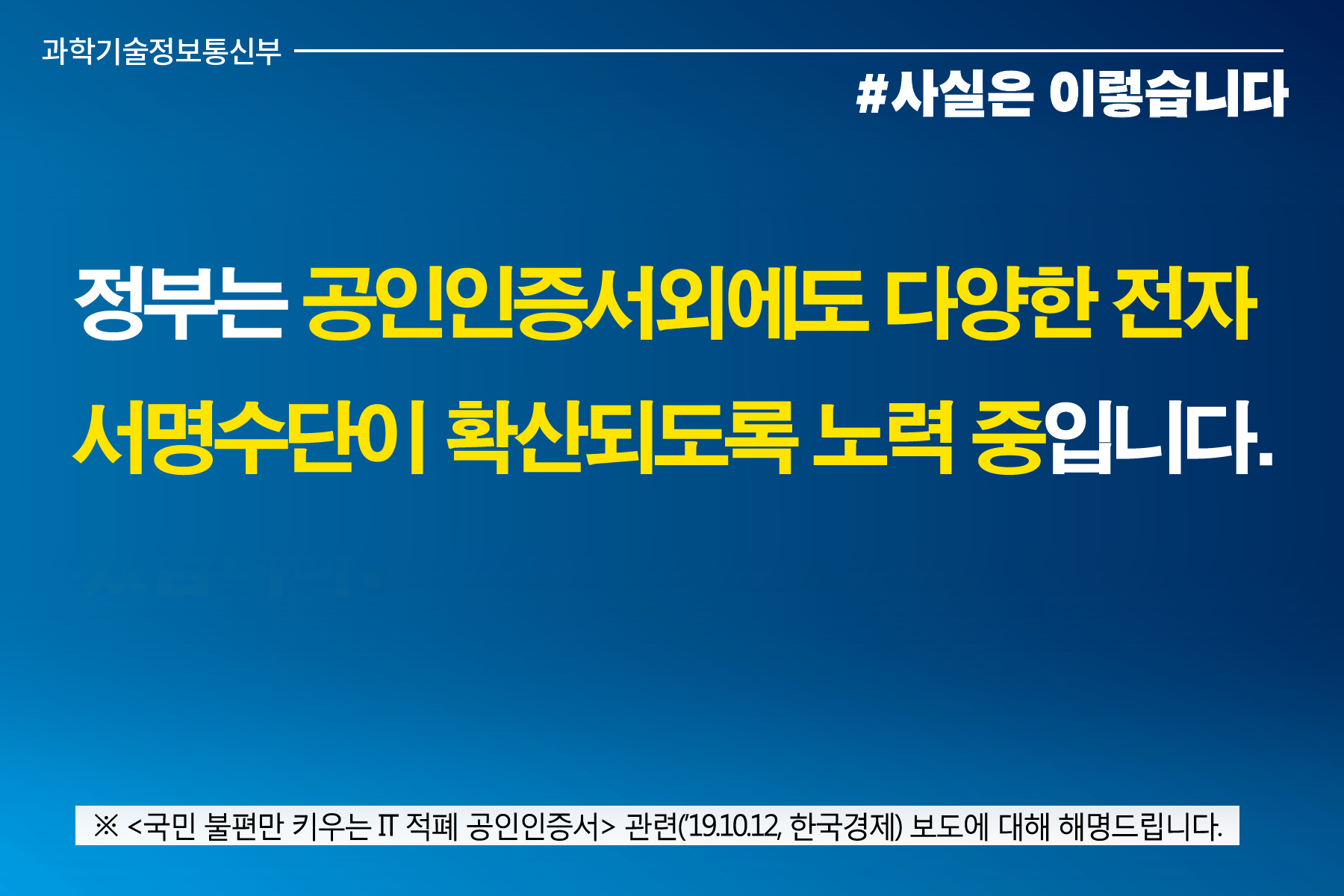 과학기술정보통신부

#사실은 이렇습니다

정부는 공인인증서외에도 다양한 전자 서명수단이 확산되도록 노력 중입니다.

※ <국민 불편만 키우는 IT 적폐 공인인증서> 관련('19.10.12, 한국경제) 보도에 대해 해명드립니다.